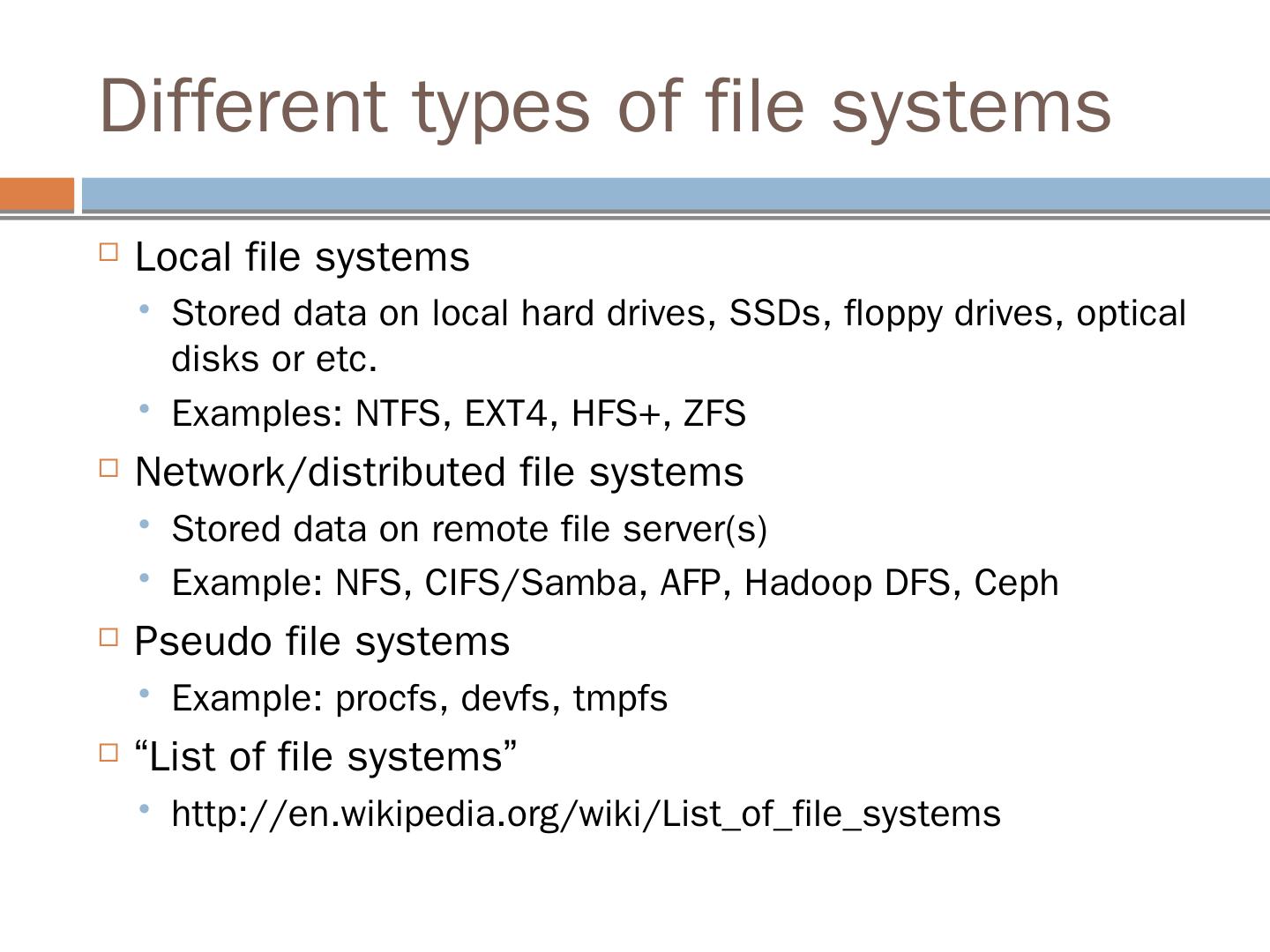 Different types of file systems

□ Local file systems
• Stored data on local hard drives, SSDs, floppy drives, optical disks or etc.
• Examples: NTFS, EXT4, HFS+, ZFS

□ Network/distributed file systems
• Stored data on remote file server(s)
• Example: NFS, CIFS/Samba, AFP, Hadoop DFS, Ceph

□ Pseudo file systems
• Example: procfs, devfs, tmpfs

□ “List of file systems”
• http://en.wikipedia.org/wiki/List_of_file_systems